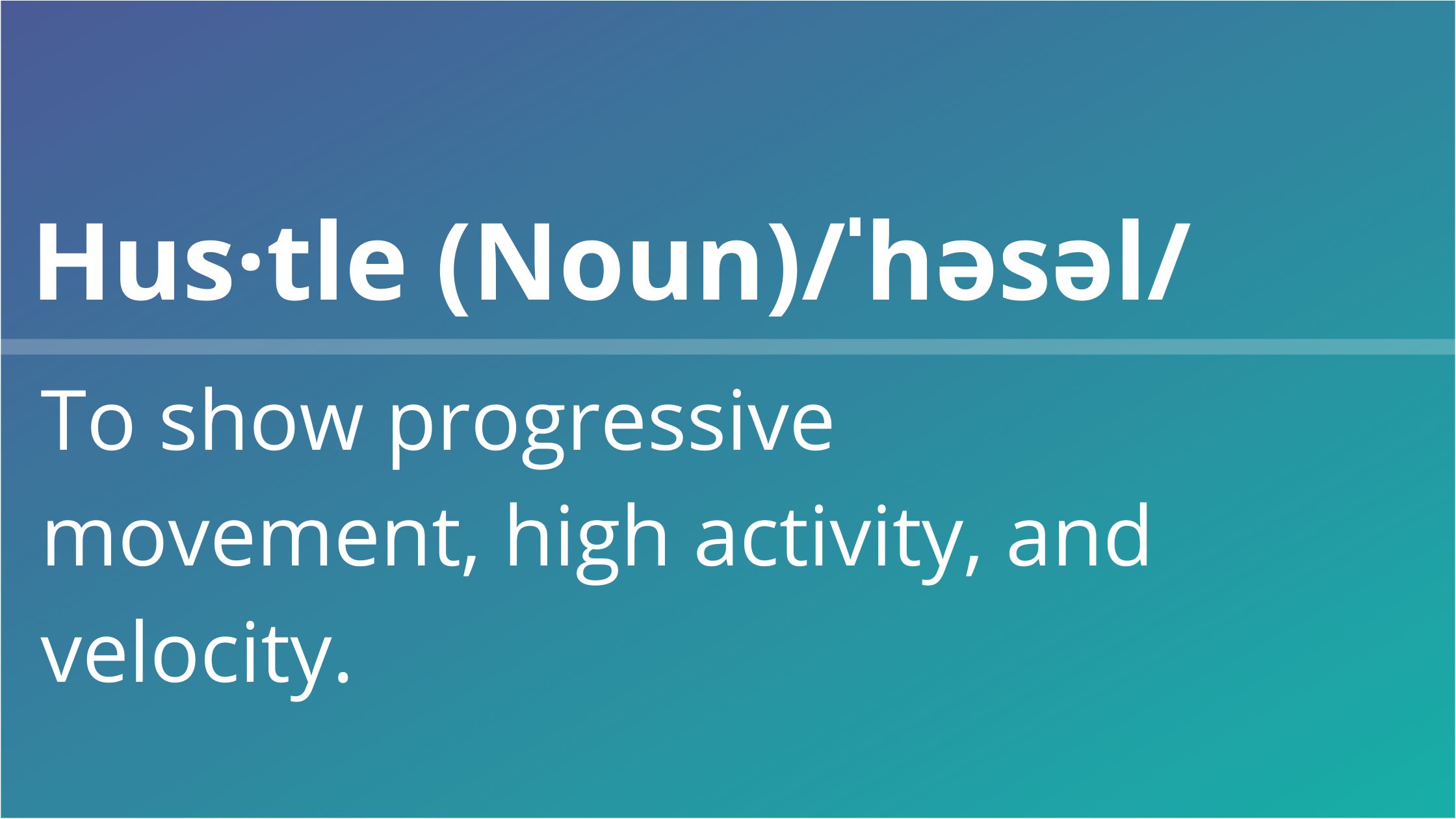 Hus·tle (Noun)/ˈhəsəl/

To show progressive movement, high activity, and velocity.